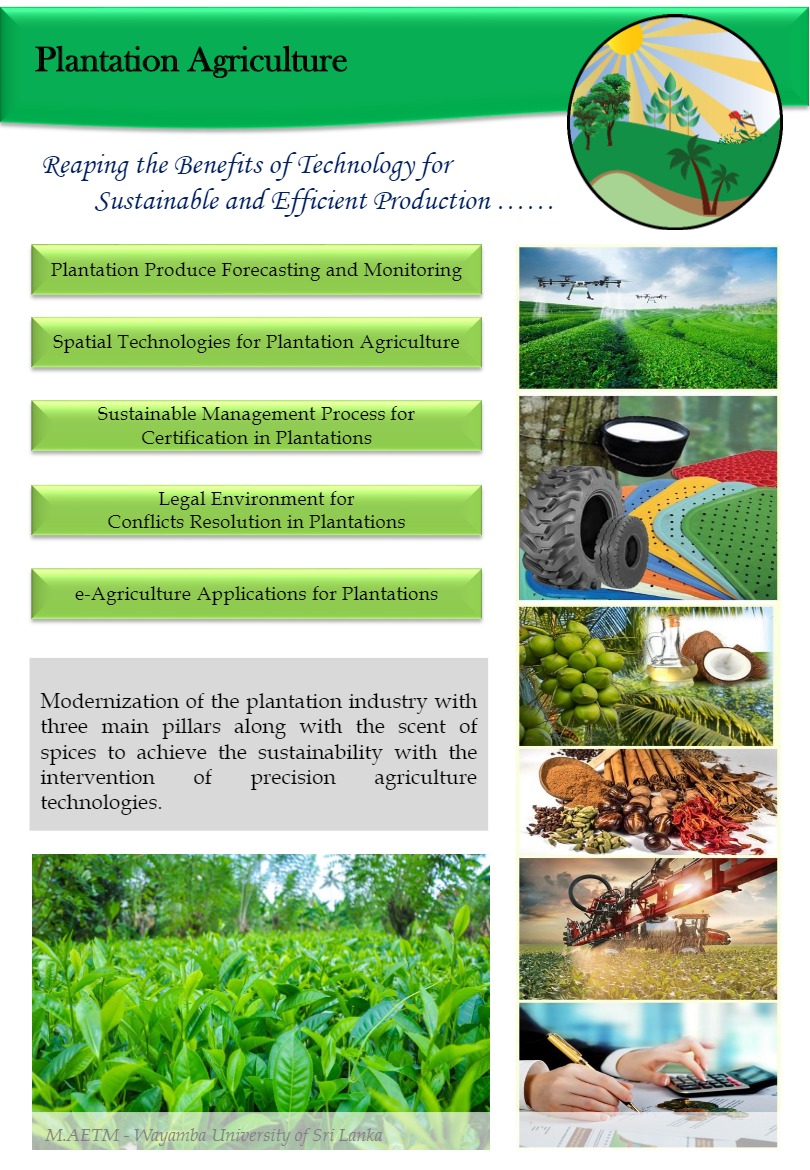 Plantation Agriculture

Reaping the Benefits of Technology for Sustainable and Efficient Production ……

Plantation Produce Forecasting and Monitoring

Spatial Technologies for Plantation Agriculture

Sustainable Management Process for Certification in Plantations

Legal Environment for Conflicts Resolution in Plantations

e-Agriculture Applications for Plantations

Modernization of the plantation industry with three main pillars along with the scent of spices to achieve the sustainability with the intervention of precision agriculture technologies.

M.AETM - Wayamba University of Sri Lanka